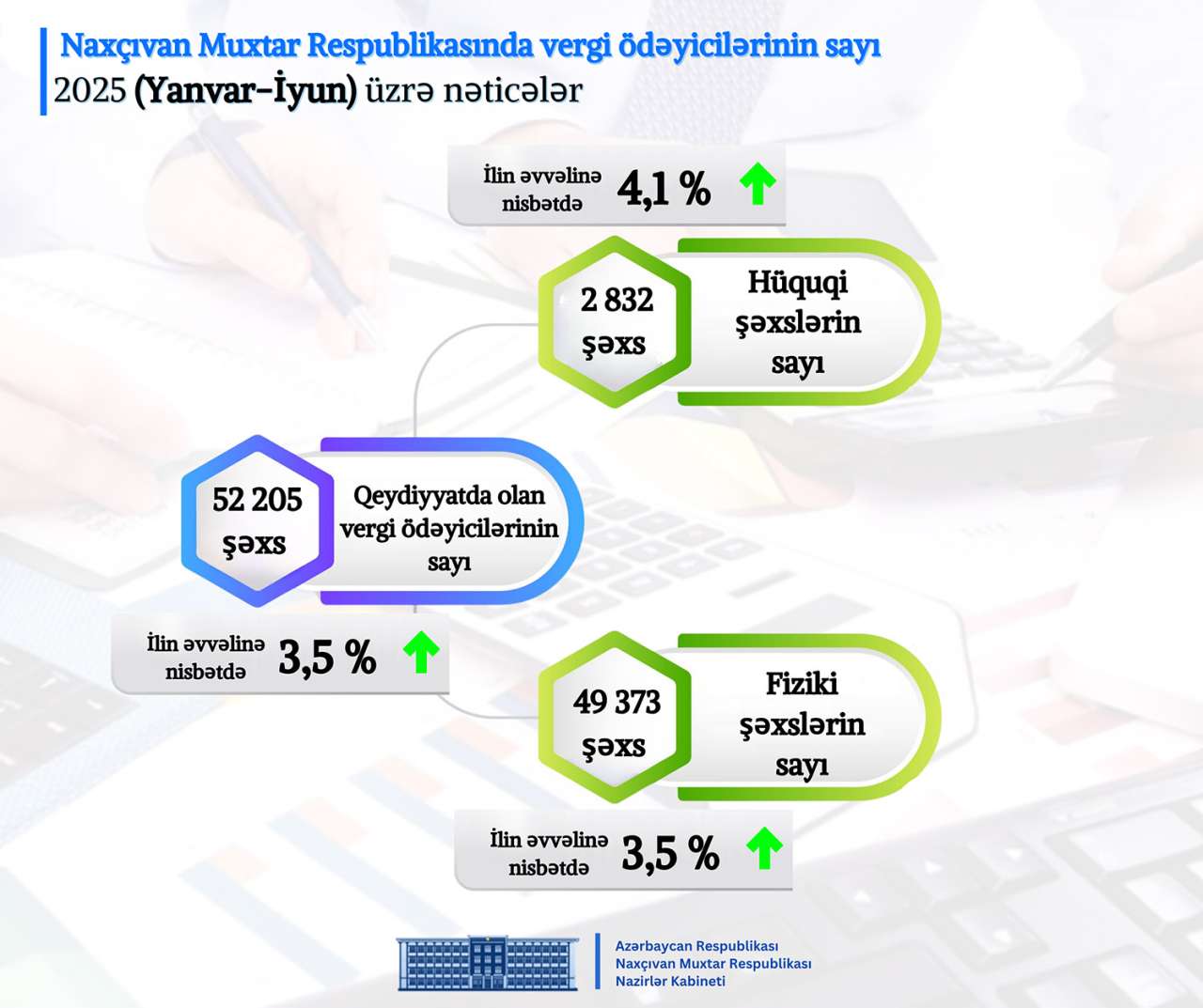 Naxçıvan Muxtar Respublikasında vergi ödəyicilərinin sayı
2025 (Yanvar–İyun) üzrə nəticələr

İlin əvvəlinə nisbətdə 4,1 %

2 832 şəxs

Hüquqi şəxslərin sayı

52 205 şəxs

Qeydiyyatda olan vergi ödəyicilərinin sayı

İlin əvvəlinə nisbətdə 3,5 %

49 373 şəxs

Fiziki şəxslərin sayı

İlin əvvəlinə nisbətdə 3,5 %

Azərbaycan Respublikası
Naxçıvan Muxtar Respublikası
Nazirlər Kabineti